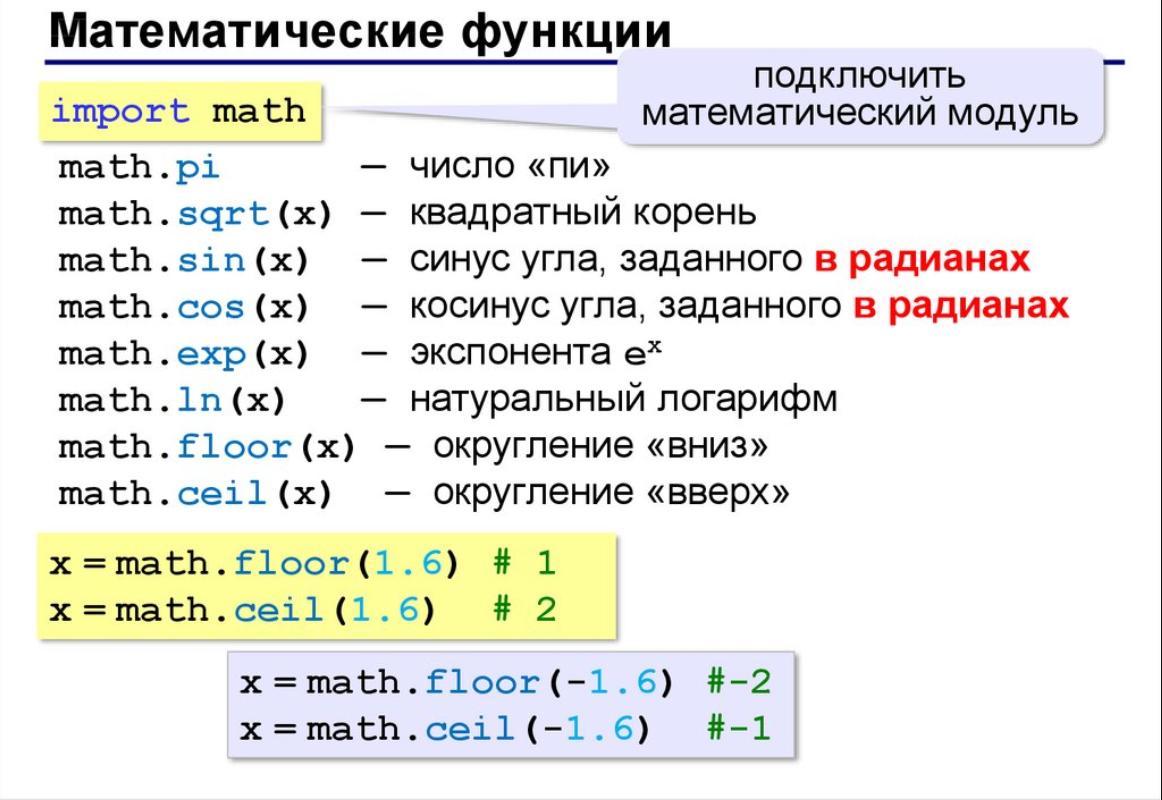 Математические функции

import math

подключить математический модуль

math.pi — число «пи»
math.sqrt(x) — квадратный корень
math.sin(x) — синус угла, заданного в радианах
math.cos(x) — косинус угла, заданного в радианах
math.exp(x) — экспонента $e^x$
math.ln(x) — натуральный логарифм
math.floor(x) — округление «вниз»
math.ceil(x) — округление «вверх»

x = math.floor(1.6) # 1
x = math.ceil(1.6) # 2

x = math.floor(-1.6) #-2
x = math.ceil(-1.6) #-1